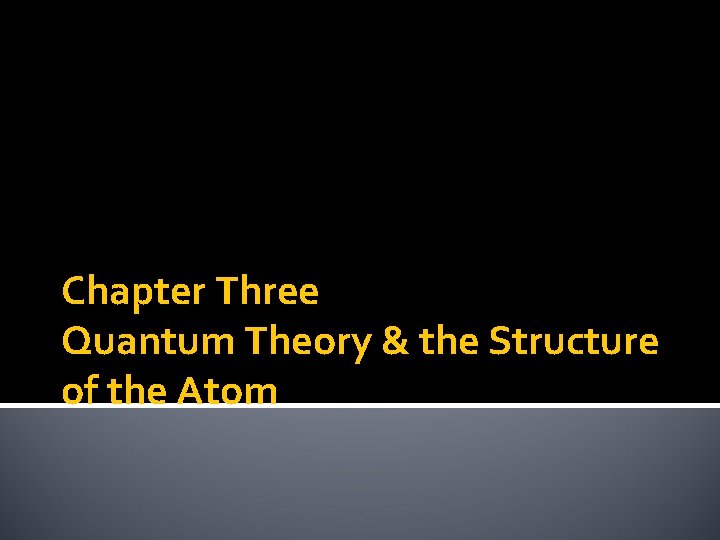 Chapter Three
Quantum Theory & the Structure of the Atom